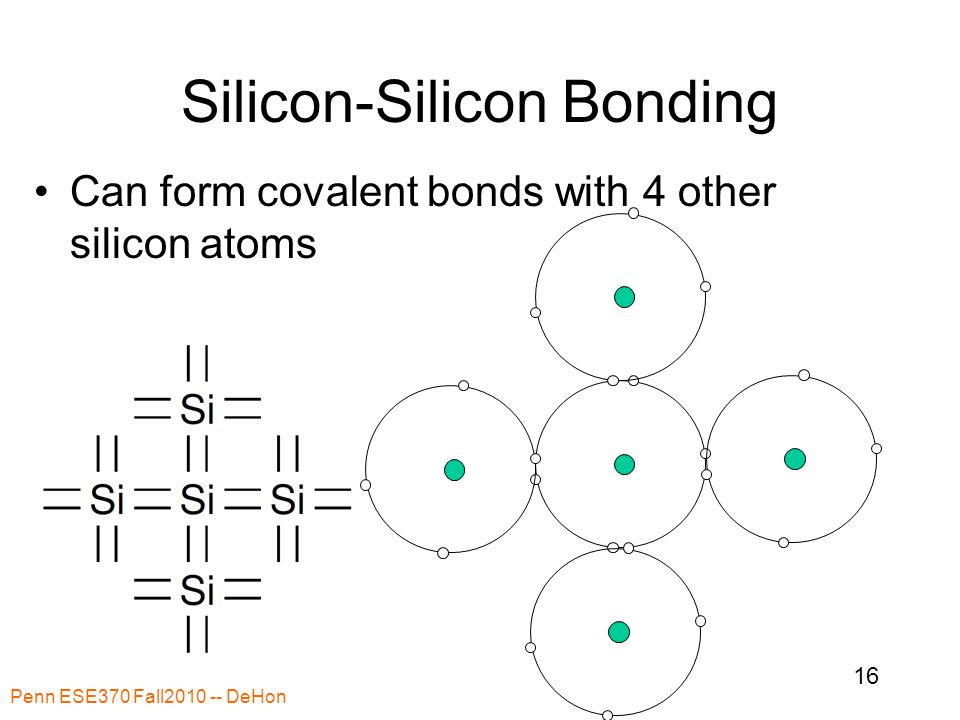 Silicon-Silicon Bonding

• Can form covalent bonds with 4 other silicon atoms

Si

Si Si Si

Si

Penn ESE370 Fall2010 -- DeHon

16